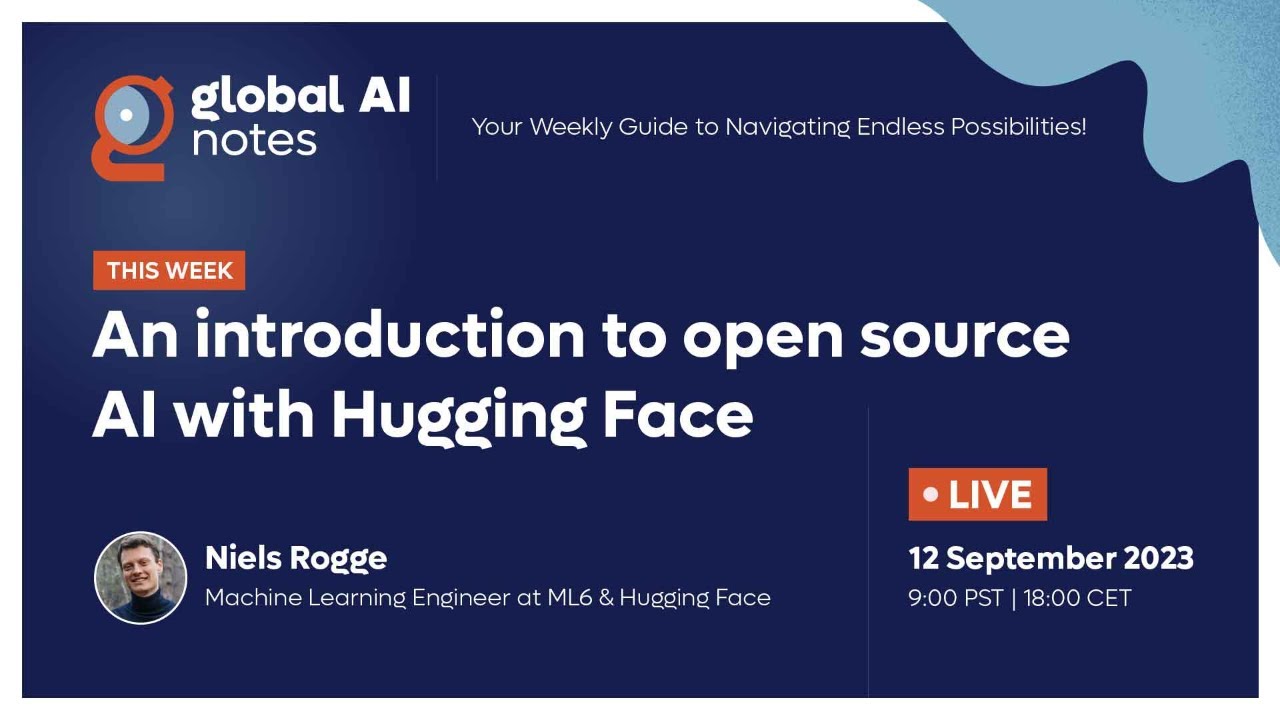 global AI notes

Your Weekly Guide to Navigating Endless Possibilities!

THIS WEEK

An introduction to open source AI with Hugging Face

Niels Rogge
Machine Learning Engineer at ML6 & Hugging Face

• LIVE

12 September 2023
9:00 PST | 18:00 CET